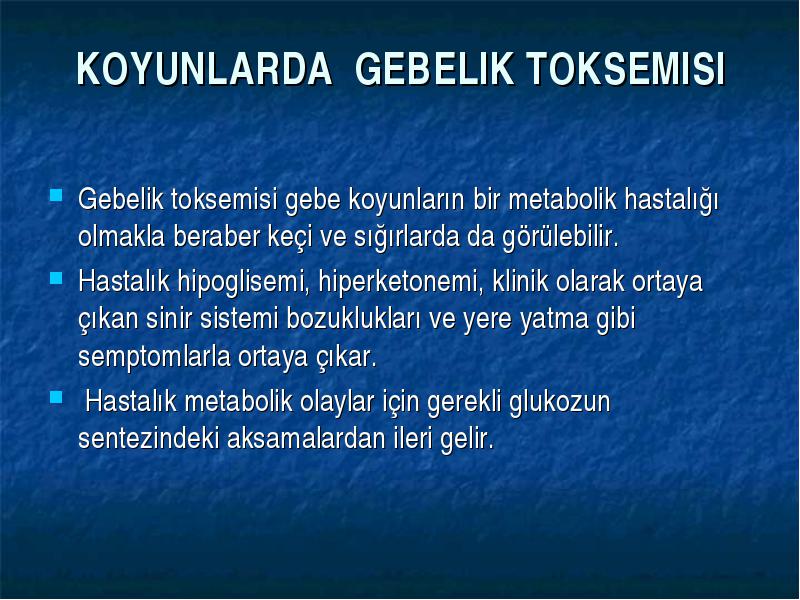 KOYUNLARDA GEBELIK TOKSEMISI

Gebelik toksemisi gebe koyunların bir metabolik hastalığı olmakla beraber keçi ve sığırlarda da görülebilir.

Hastalık hipoglisemi, hiperketonemi, klinik olarak ortaya çıkan sinir sistemi bozuklukları ve yere yatma gibi semptomlarla ortaya çıkar.

Hastalık metabolik olaylar için gerekli glukozun sentezindeki aksamalardan ileri gelir.